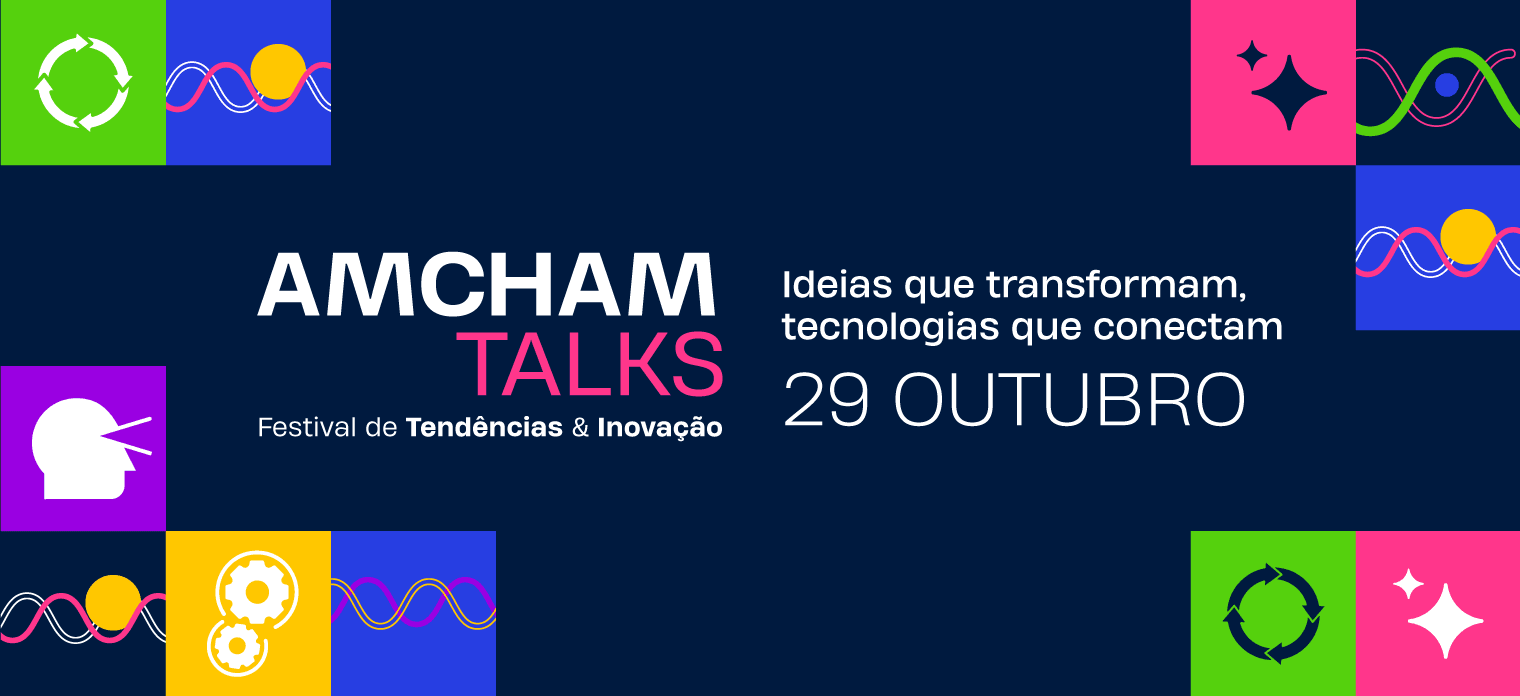 AMCHAM
TALKS
Festival de Tendências & Inovação

Ideias que transformam, tecnologias que conectam
29 OUTUBRO